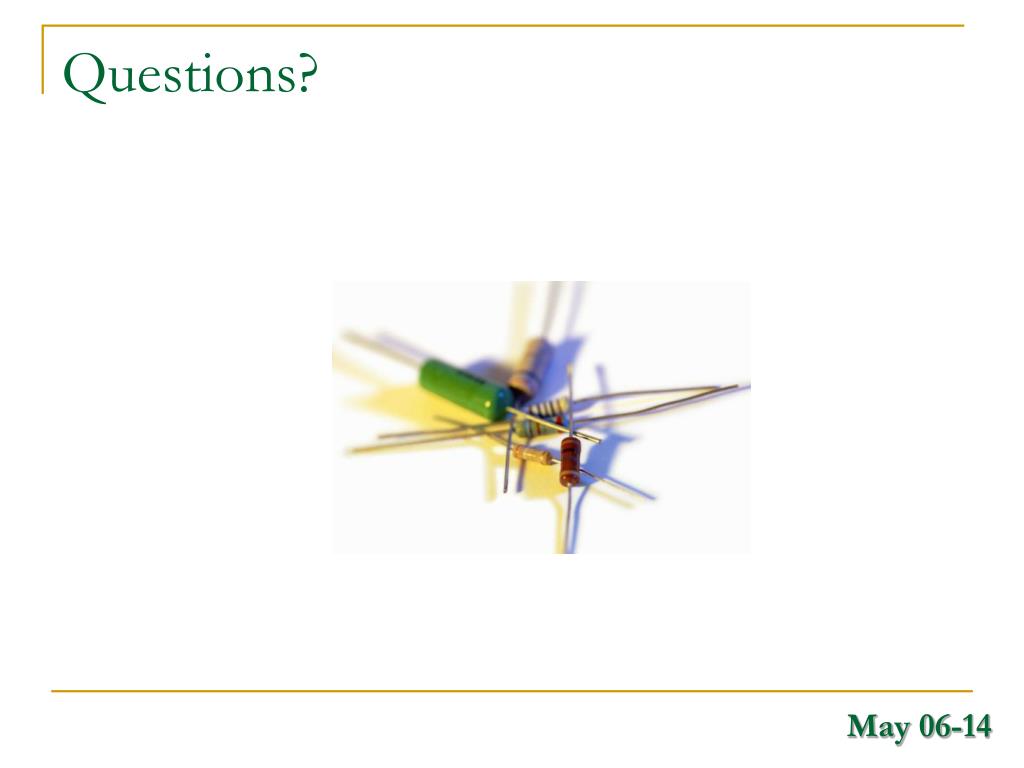 Questions?

May 06-14